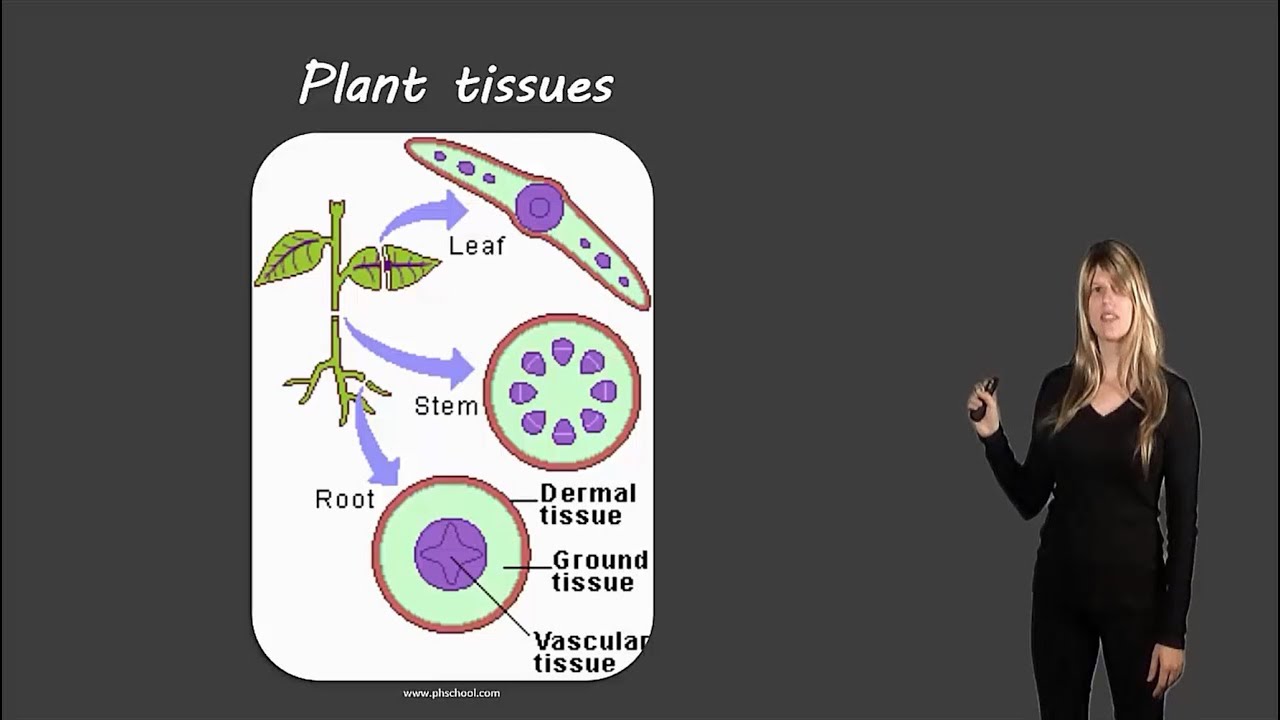 Plant tissues

Leaf

Stem

Root

Dermal tissue

Ground tissue

Vascular tissue

www.phschool.com